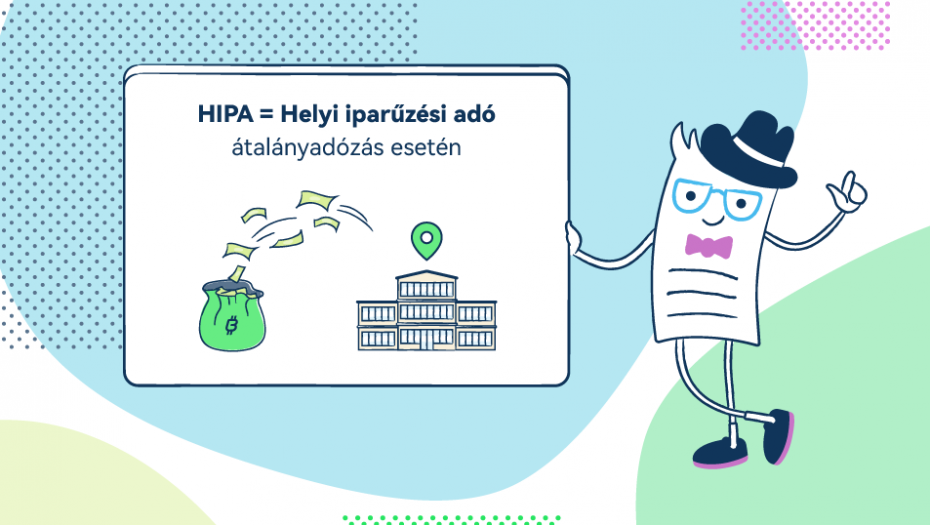 HIPA = Helyi iparűzési adó
átalányadózás esetén